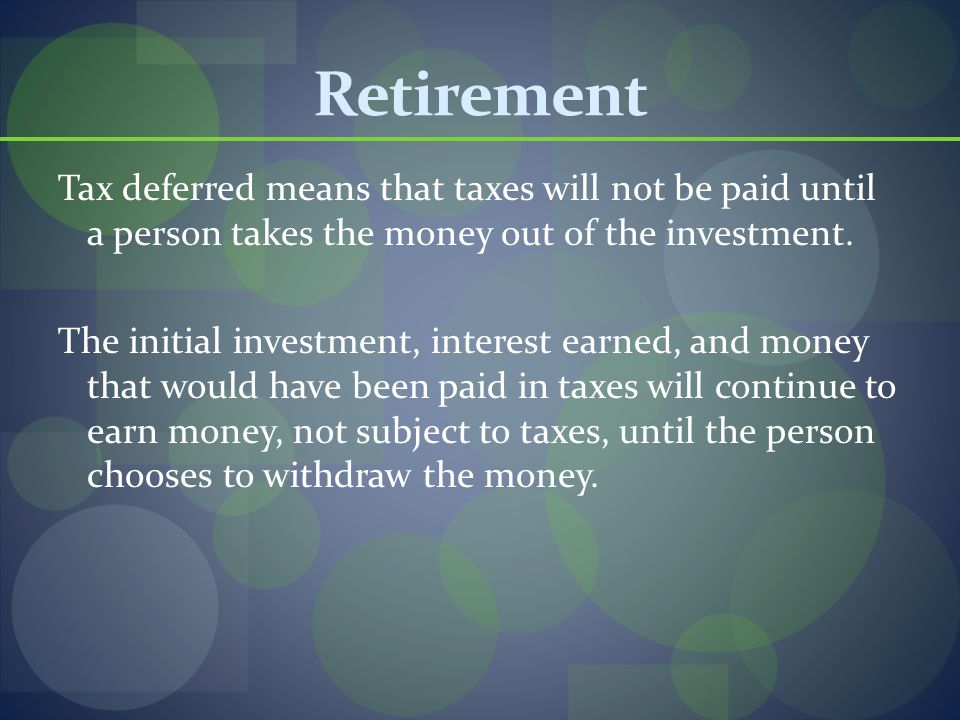 Retirement

Tax deferred means that taxes will not be paid until a person takes the money out of the investment.

The initial investment, interest earned, and money that would have been paid in taxes will continue to earn money, not subject to taxes, until the person chooses to withdraw the money.